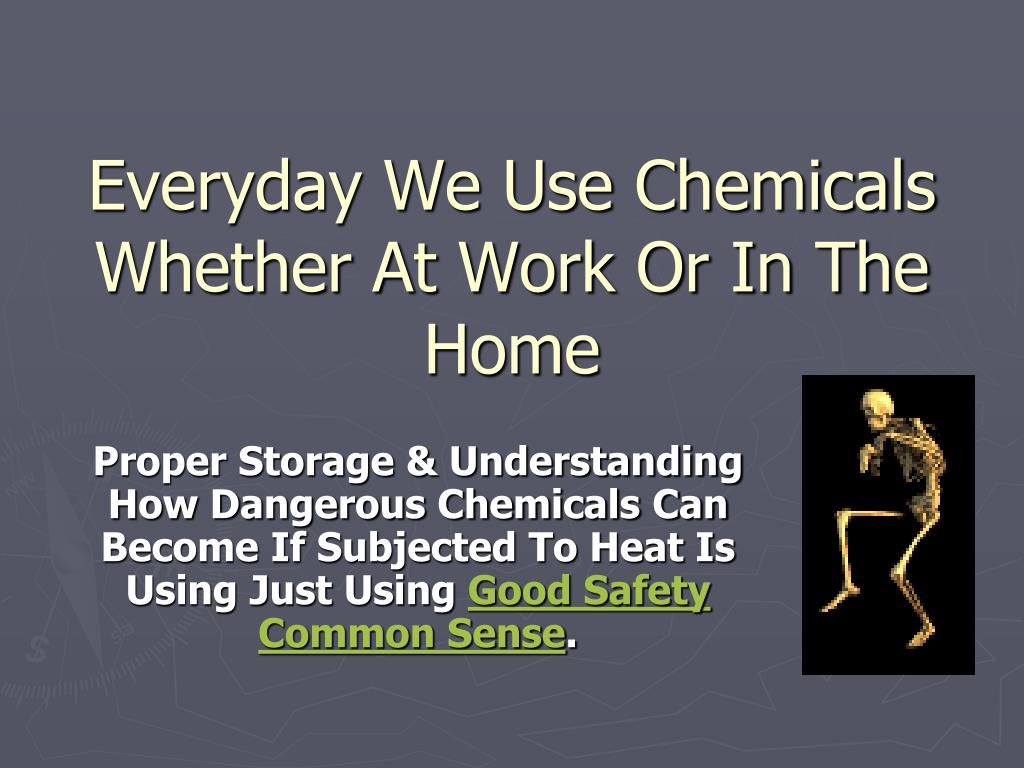 Everyday We Use Chemicals Whether At Work Or In The Home

Proper Storage & Understanding How Dangerous Chemicals Can Become If Subjected To Heat Is Using Just Using Good Safety Common Sense.